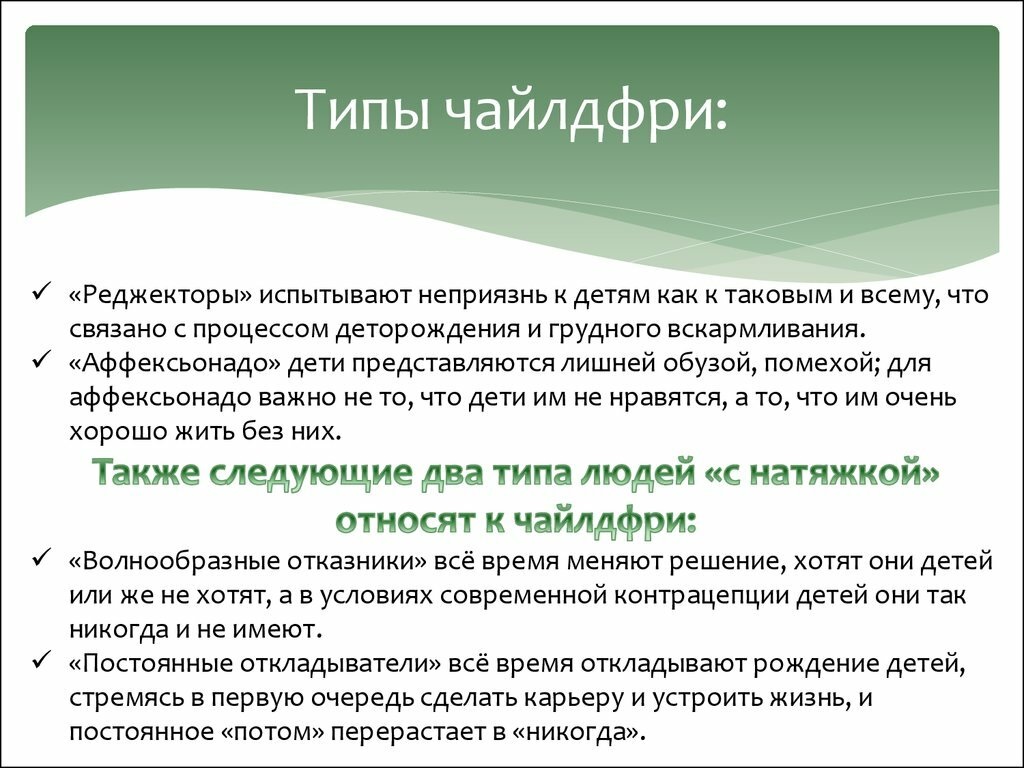 Типы чайлдфри:

✓ «Реджекторы» испытывают неприязнь к детям как к таковым и всему, что связано с процессом деторождения и грудного вскармливания.
✓ «Аффексьонадо» дети представляются лишней обузой, помехой; для аффексьонадо важно не то, что дети им не нравятся, а то, что им очень хорошо жить без них.

Также следующие два типа людей «с натяжкой» относят к чайлдфри:

✓ «Волнообразные отказники» всё время меняют решение, хотят они детей или же не хотят, а в условиях современной контрацепции детей они так никогда и не имеют.
✓ «Постоянные откладыватели» всё время откладывают рождение детей, стремясь в первую очередь сделать карьеру и устроить жизнь, и постоянное «потом» перерастает в «никогда».